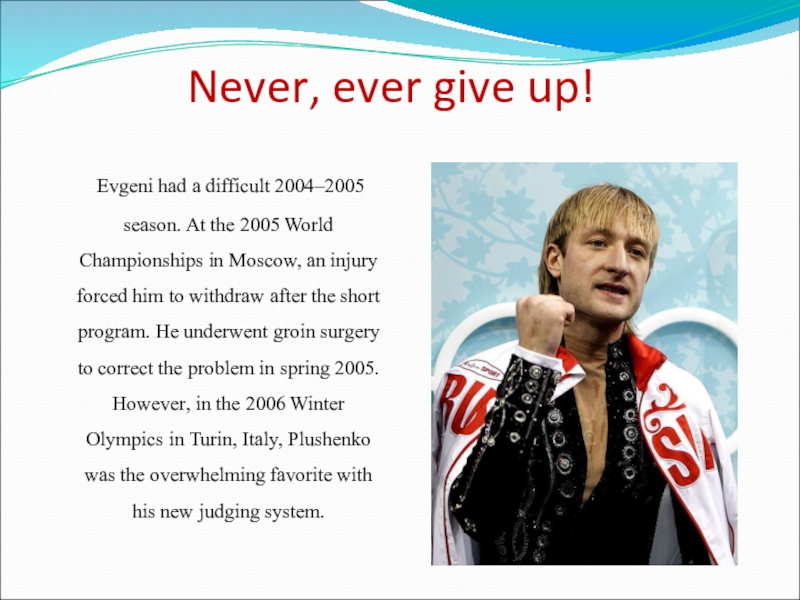 Never, ever give up!

Evgeni had a difficult 2004–2005 season. At the 2005 World Championships in Moscow, an injury forced him to withdraw after the short program. He underwent groin surgery to correct the problem in spring 2005. However, in the 2006 Winter Olympics in Turin, Italy, Plushenko was the overwhelming favorite with his new judging system.

SPORT
RU
SI